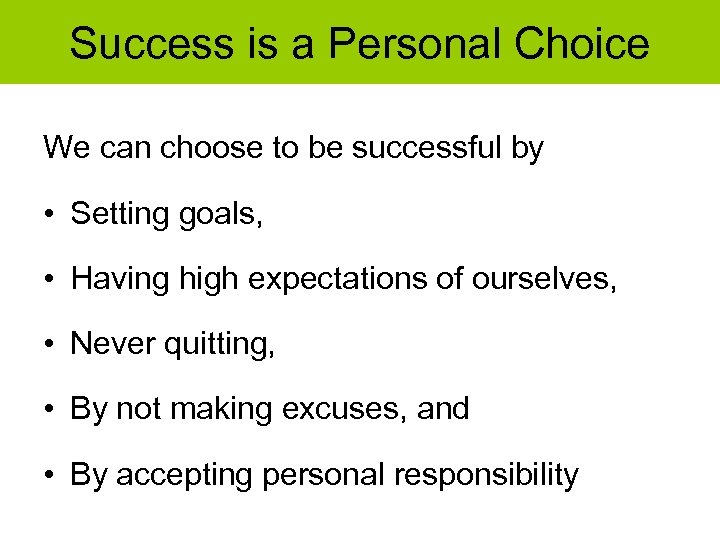 Success is a Personal Choice

We can choose to be successful by

• Setting goals,

• Having high expectations of ourselves,

• Never quitting,

• By not making excuses, and

• By accepting personal responsibility